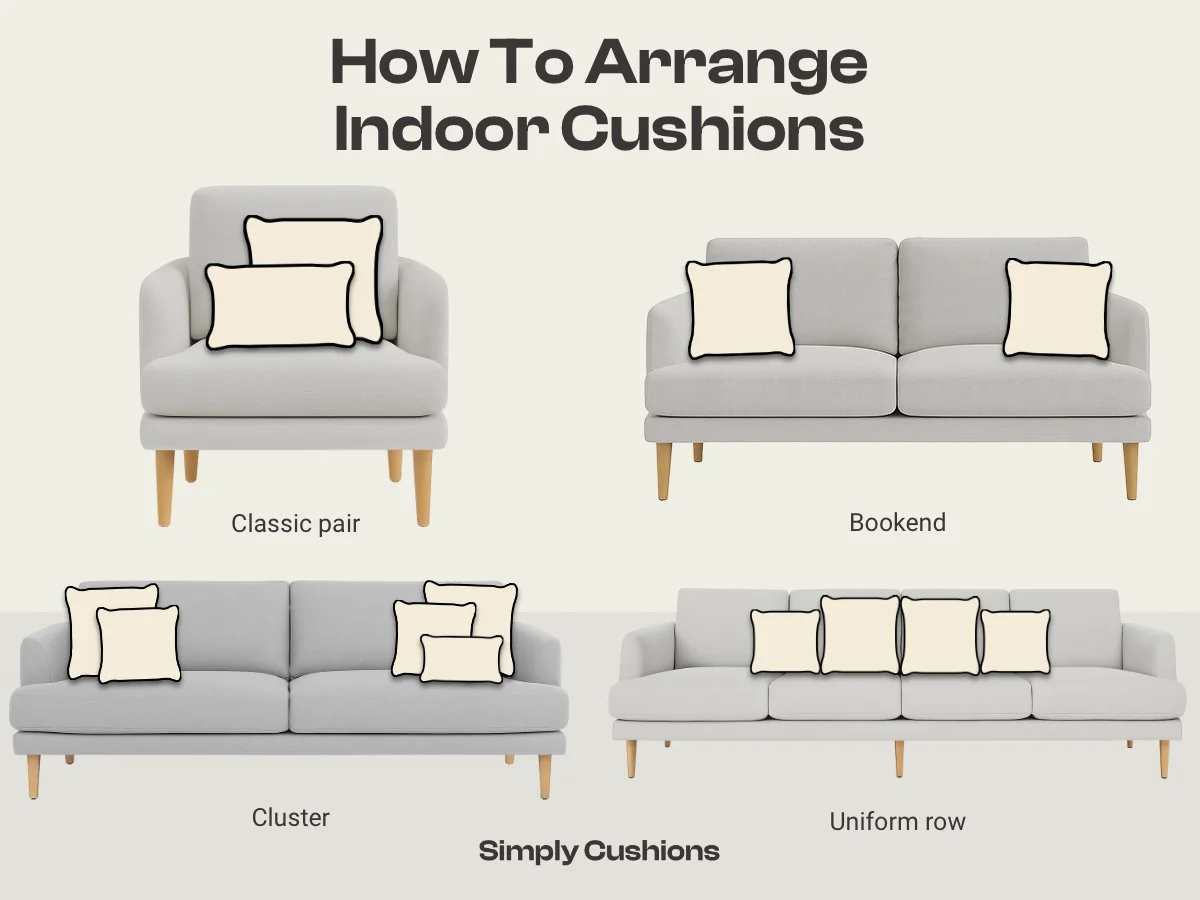 How To Arrange Indoor Cushions

Classic pair

Bookend

Cluster

Uniform row

Simply Cushions